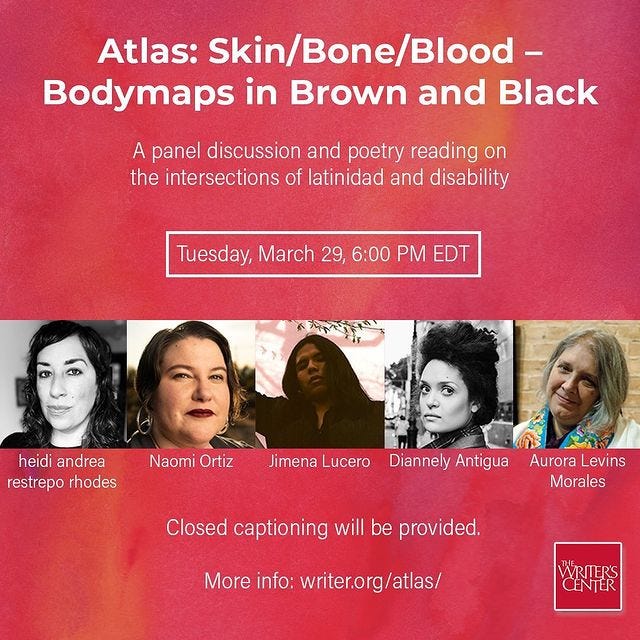 Atlas: Skin/Bone/Blood – Bodymaps in Brown and Black

A panel discussion and poetry reading on the intersections of latinidad and disability

Tuesday, March 29, 6:00 PM EDT

heidi andrea restrepo rhodes

Naomi Ortiz

Jimena Lucero

Diannely Antigua

Aurora Levins Morales

Closed captioning will be provided.

More info: writer.org/atlas/

THE WRITER'S CENTER